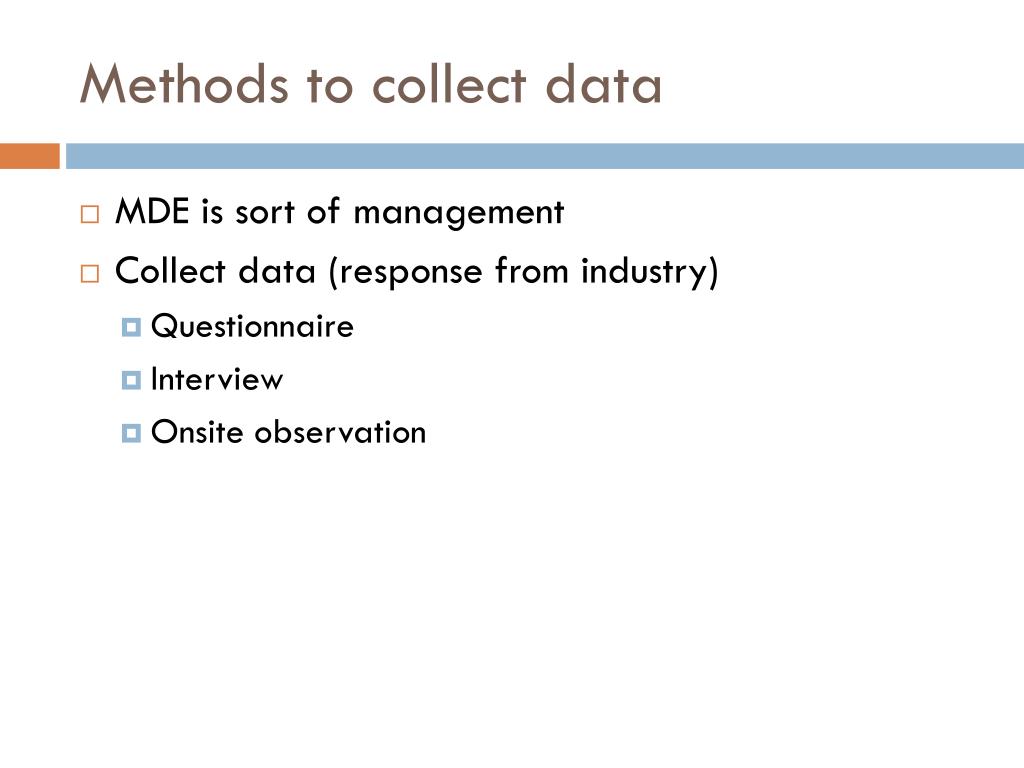 Methods to collect data

MDE is sort of management

Collect data (response from industry)

Questionnaire

Interview

Onsite observation